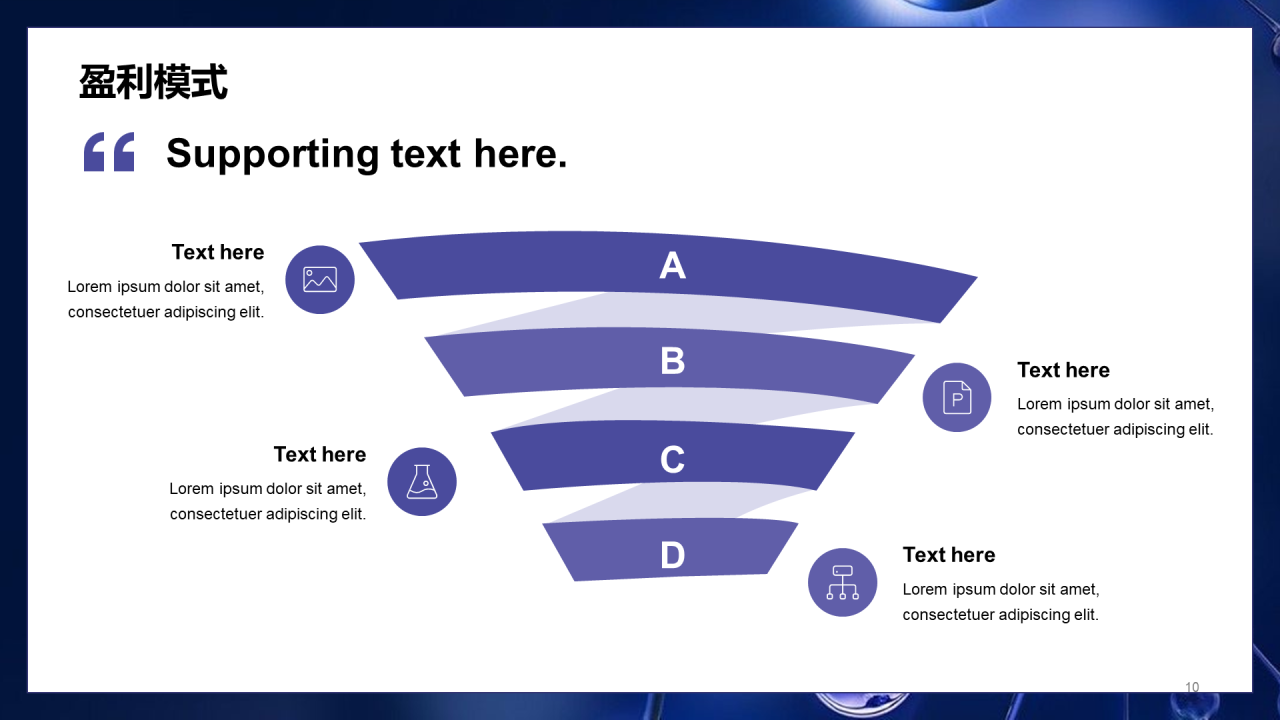 盈利模式

“ Supporting text here.

Text here
Lorem ipsum dolor sit amet, consectetuer adipiscing elit.

A

B

Text here
Lorem ipsum dolor sit amet, consectetuer adipiscing elit.

Text here
Lorem ipsum dolor sit amet, consectetuer adipiscing elit.

C

D

Text here
Lorem ipsum dolor sit amet, consectetuer adipiscing elit.

10